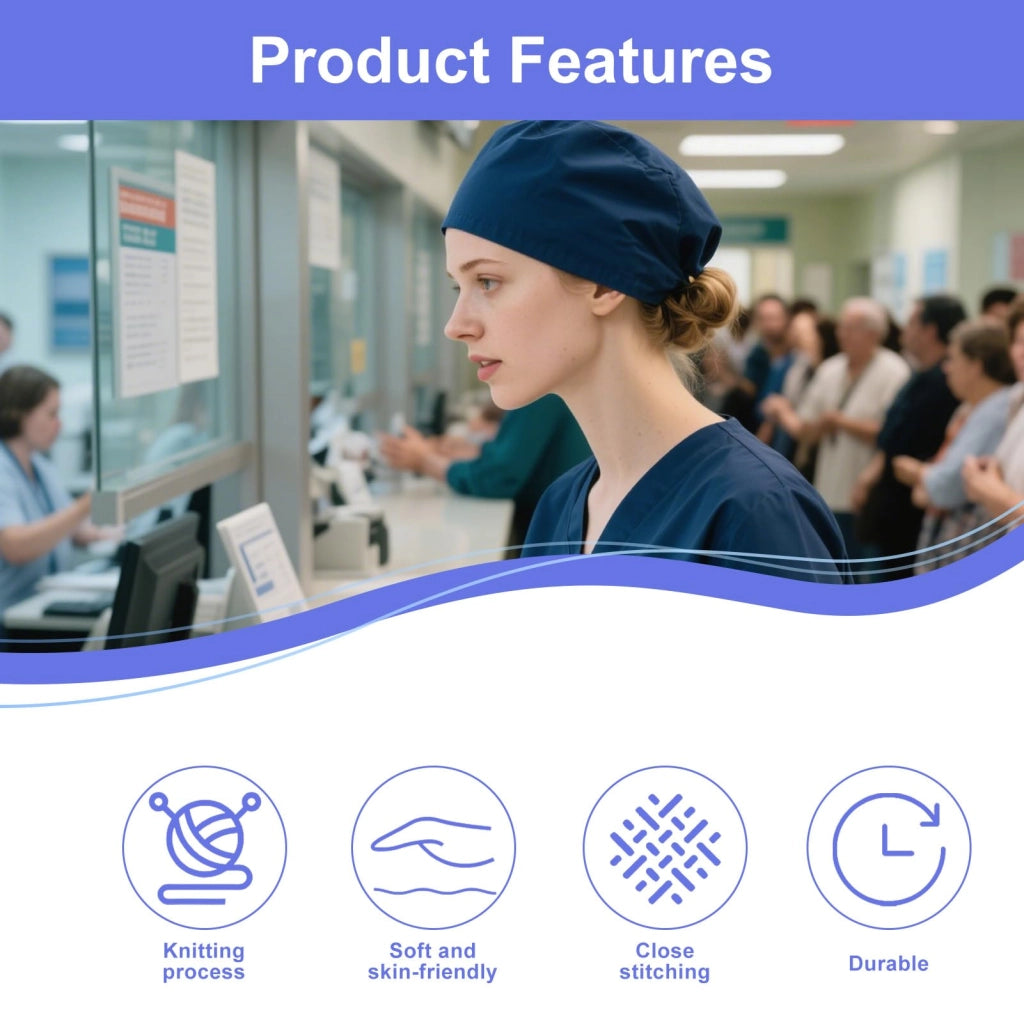 Product Features

Knitting
process

Soft and
skin-friendly

Close
stitching

Durable